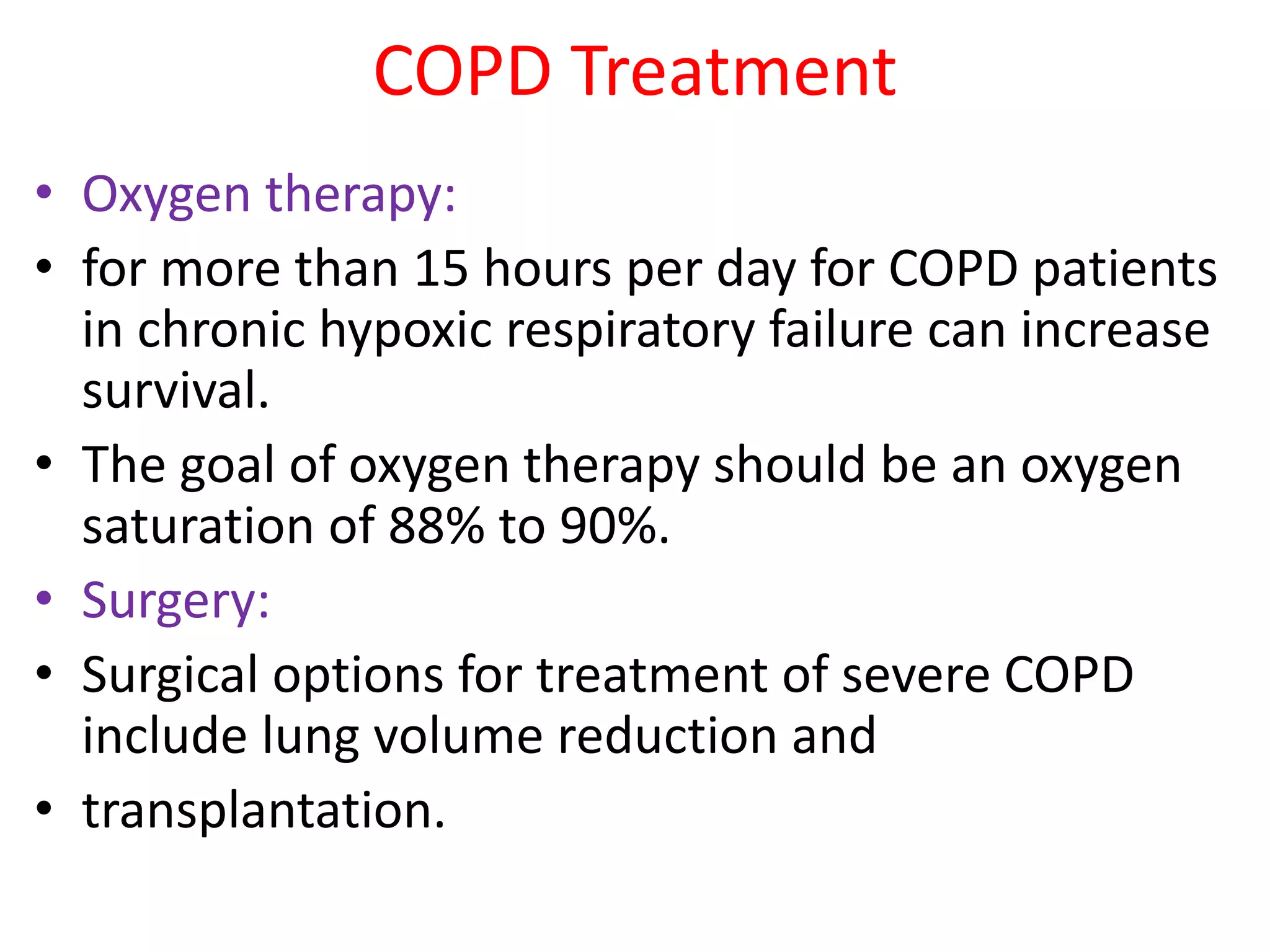 COPD Treatment

• Oxygen therapy:
• for more than 15 hours per day for COPD patients in chronic hypoxic respiratory failure can increase survival.
• The goal of oxygen therapy should be an oxygen saturation of 88% to 90%.
• Surgery:
• Surgical options for treatment of severe COPD include lung volume reduction and
• transplantation.